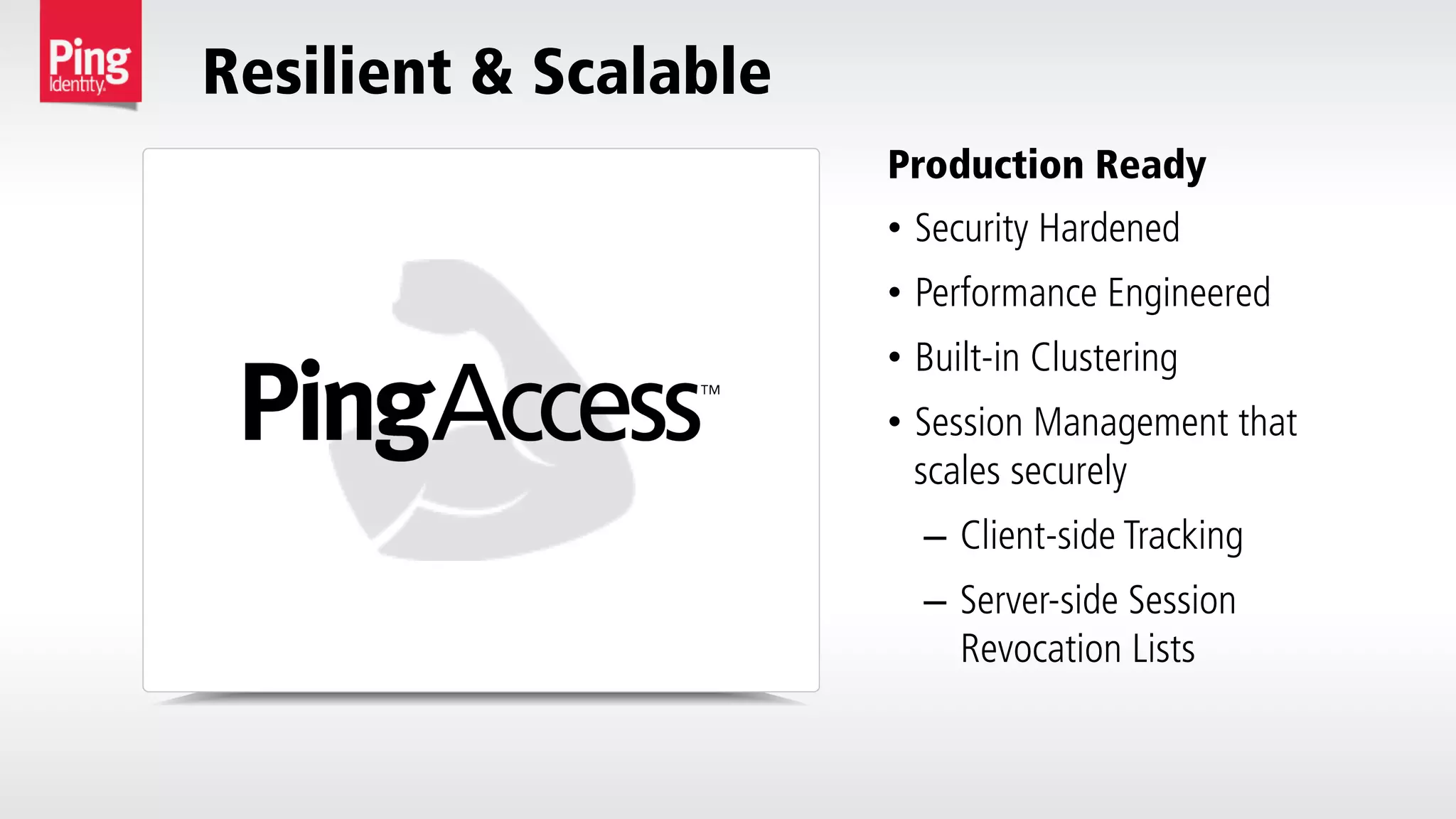 Ping Identity.

Resilient & Scalable

PingAccess™

Production Ready

• Security Hardened
• Performance Engineered
• Built-in Clustering
• Session Management that scales securely
– Client-side Tracking
– Server-side Session Revocation Lists